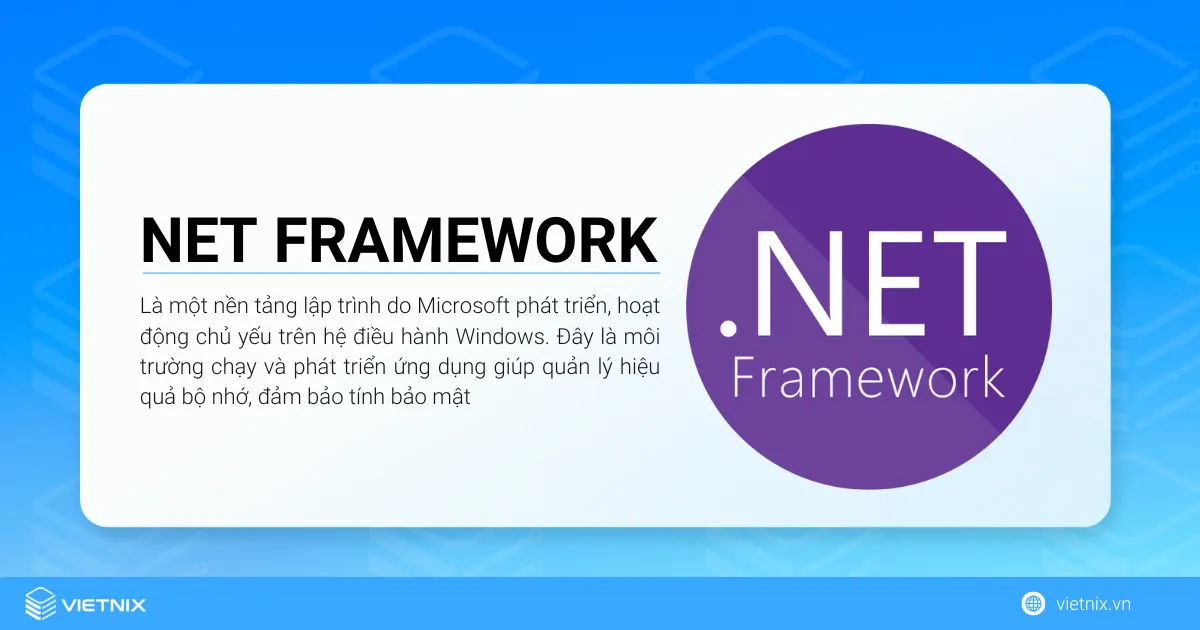 NET FRAMEWORK

Là một nền tảng lập trình do Microsoft phát triển, hoạt động chủ yếu trên hệ điều hành Windows. Đây là môi trường chạy và phát triển ứng dụng giúp quản lý hiệu quả bộ nhớ, đảm bảo tính bảo mật

.NET
Framework

VIETNIX

vietnix.vn